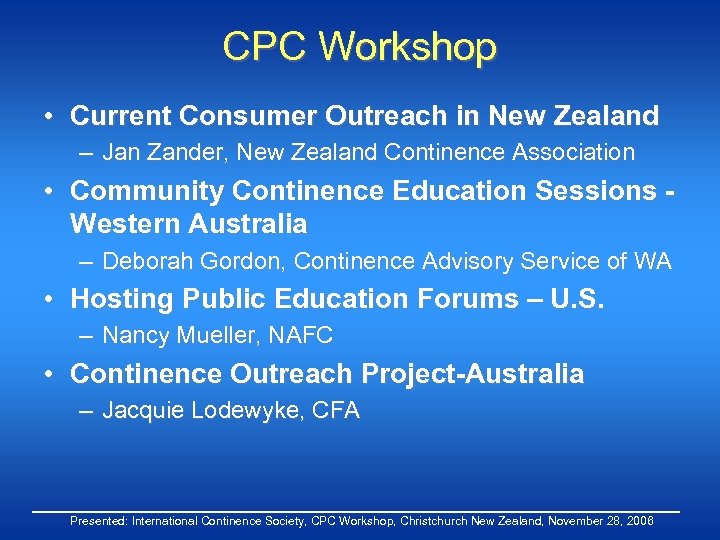 CPC Workshop

• Current Consumer Outreach in New Zealand
– Jan Zander, New Zealand Continence Association

• Community Continence Education Sessions - Western Australia
– Deborah Gordon, Continence Advisory Service of WA

• Hosting Public Education Forums – U.S.
– Nancy Mueller, NAFC

• Continence Outreach Project-Australia
– Jacquie Lodewyke, CFA

Presented: International Continence Society, CPC Workshop, Christchurch New Zealand, November 28, 2006